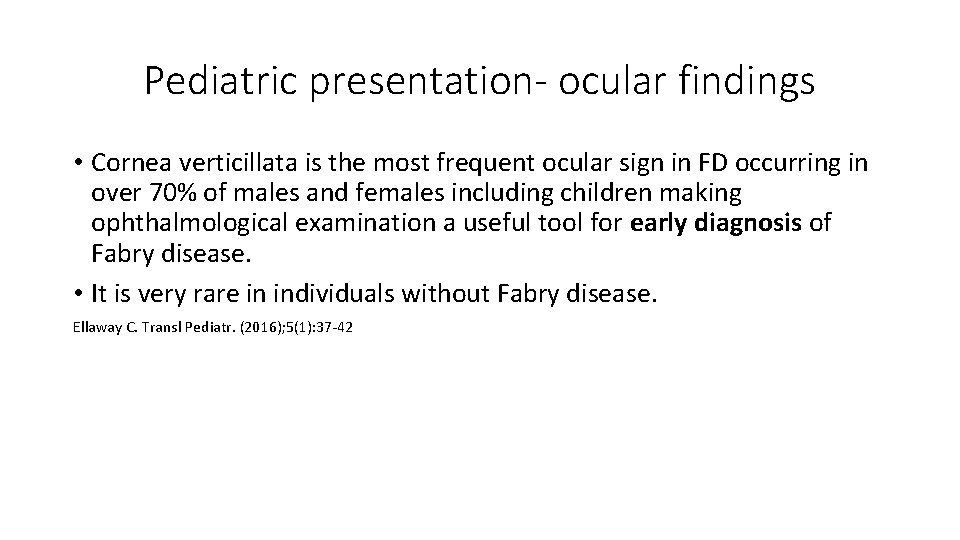 Pediatric presentation- ocular findings

• Cornea verticillata is the most frequent ocular sign in FD occurring in over 70% of males and females including children making ophthalmological examination a useful tool for early diagnosis of Fabry disease.

• It is very rare in individuals without Fabry disease.

Ellaway C. Transl Pediatr. (2016);5(1):37-42